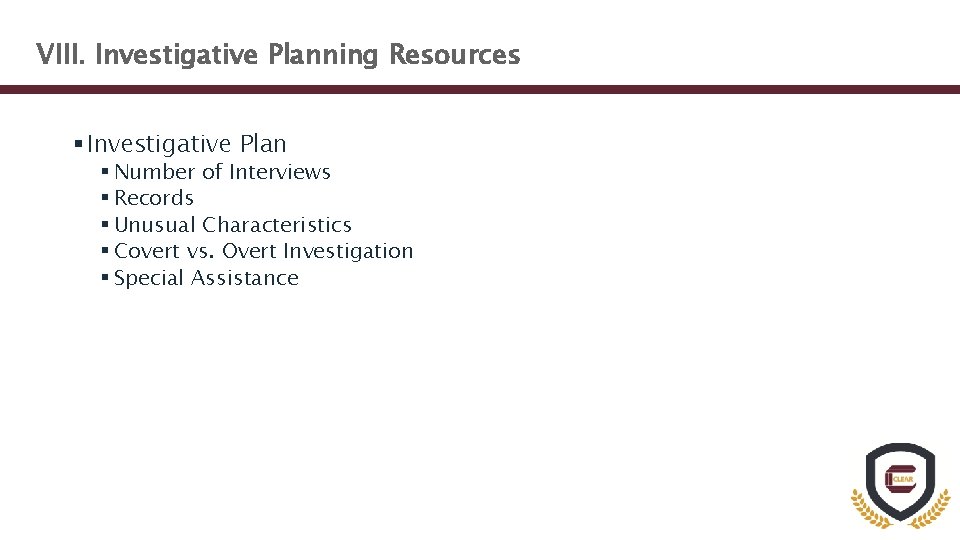 VIII. Investigative Planning Resources

▪ Investigative Plan
▪ Number of Interviews
▪ Records
▪ Unusual Characteristics
▪ Covert vs. Overt Investigation
▪ Special Assistance

CLEAR